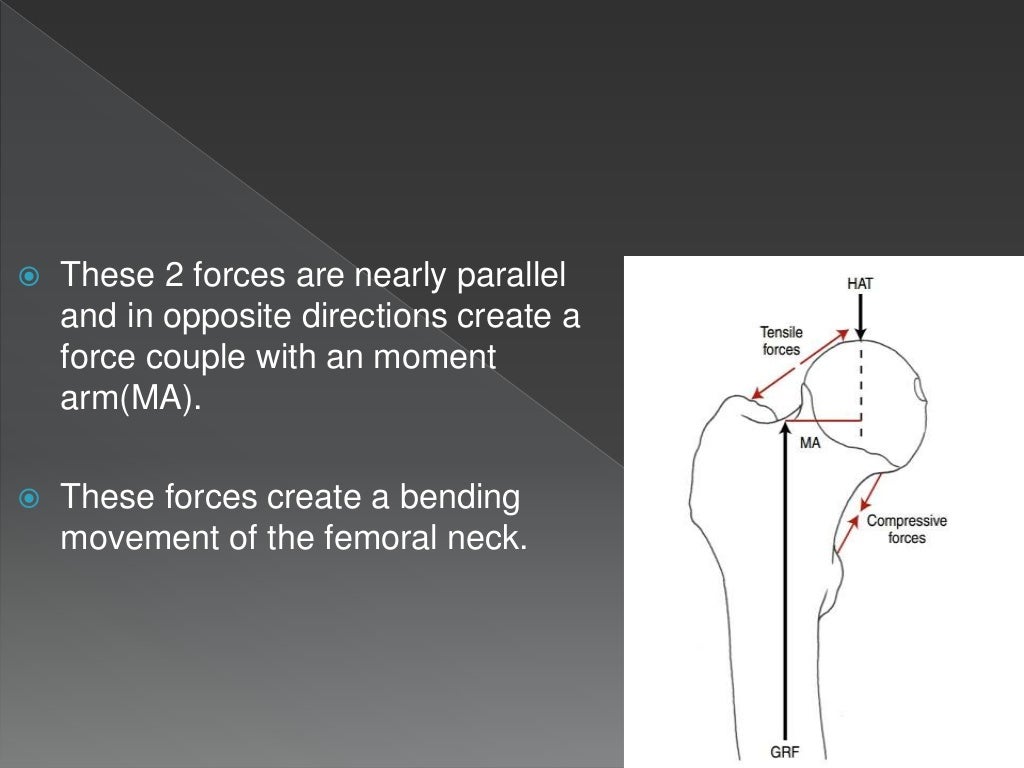 These 2 forces are nearly parallel and in opposite directions create a force couple with an moment arm(MA).

These forces create a bending movement of the femoral neck.

HAT

Tensile forces

MA

Compressive forces

GRF